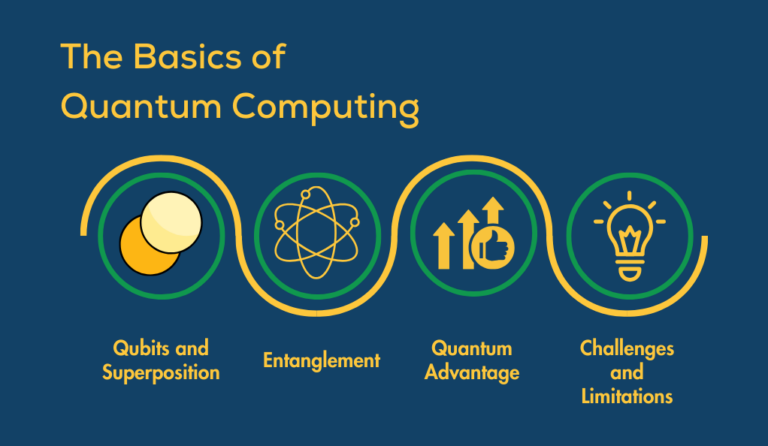 The Basics of Quantum Computing

Qubits and Superposition

Entanglement

Quantum Advantage

Challenges and Limitations